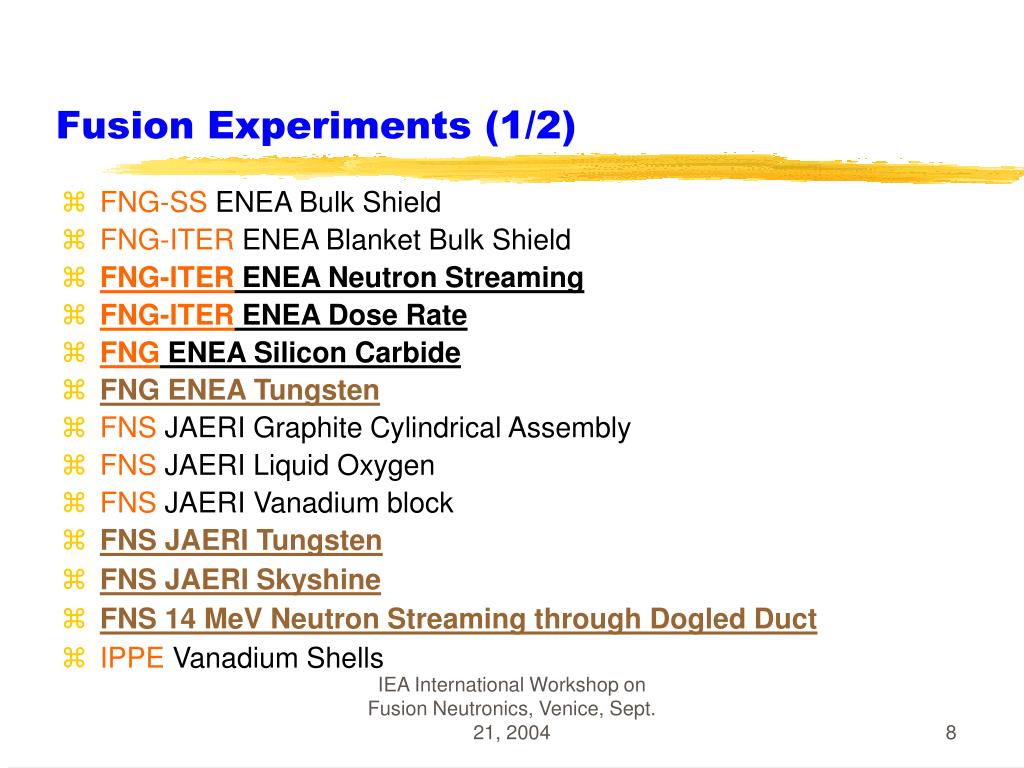 Fusion Experiments (1/2)

⌘ FNG-SS ENEA Bulk Shield
⌘ FNG-ITER ENEA Blanket Bulk Shield
⌘ FNG-ITER ENEA Neutron Streaming
⌘ FNG-ITER ENEA Dose Rate
⌘ FNG ENEA Silicon Carbide
⌘ FNG ENEA Tungsten
⌘ FNS JAERI Graphite Cylindrical Assembly
⌘ FNS JAERI Liquid Oxygen
⌘ FNS JAERI Vanadium block
⌘ FNS JAERI Tungsten
⌘ FNS JAERI Skyshine
⌘ FNS 14 MeV Neutron Streaming through Dogled Duct
⌘ IPPE Vanadium Shells

IEA International Workshop on Fusion Neutronics, Venice, Sept. 21, 2004

8